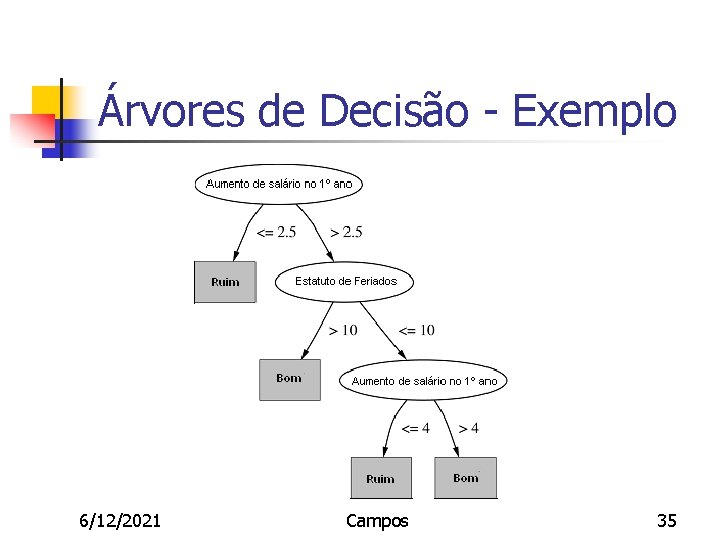 Árvores de Decisão - Exemplo

Aumento de salário no 1º ano

<= 2.5

> 2.5

Ruim

Estatuto de Feriados

> 10

<= 10

Bom

Aumento de salário no 1º ano

<= 4

> 4

Ruim

Bom

6/12/2021

Campos

35